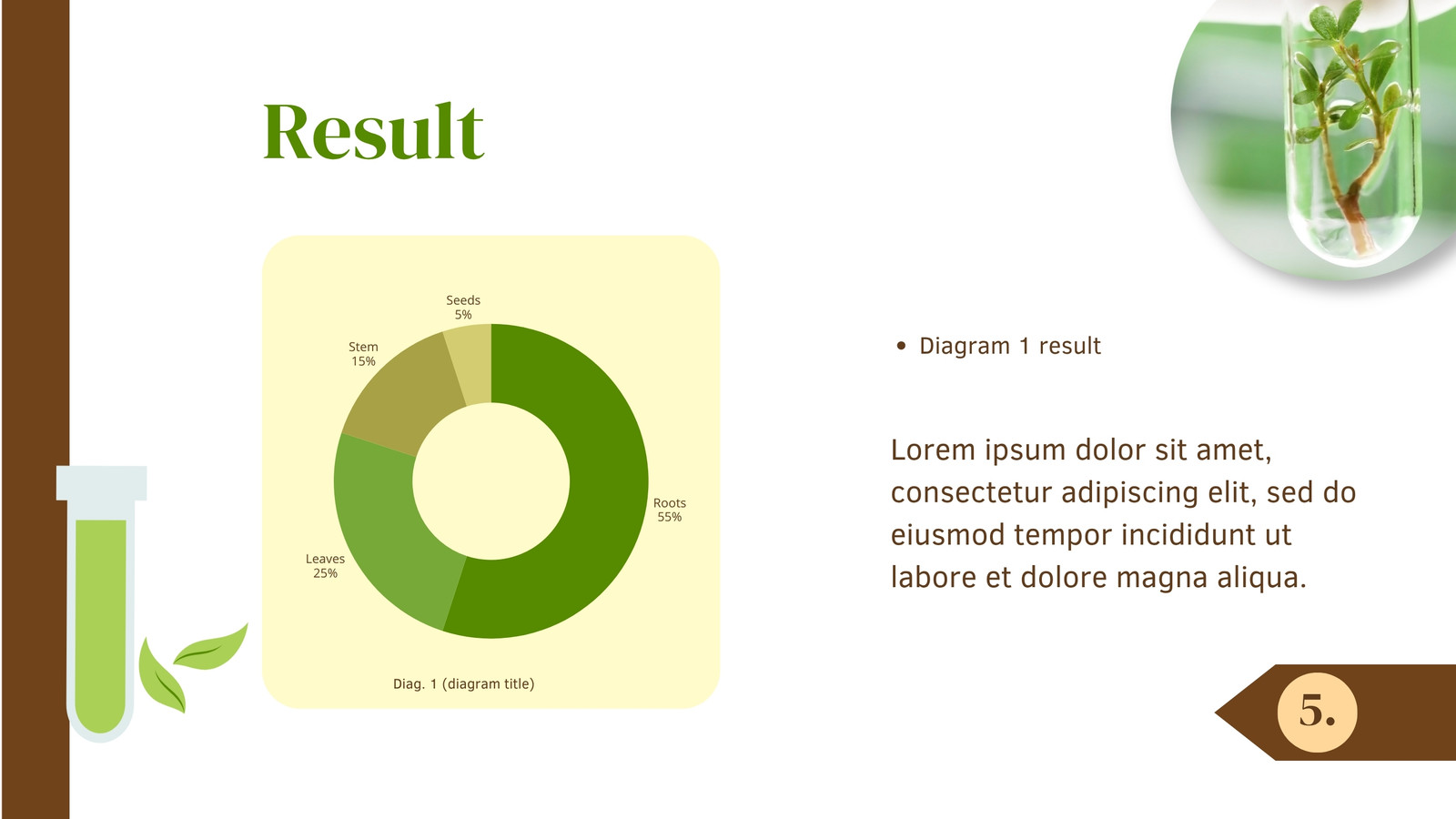 Result

Seeds
5%

Stem
15%

Roots
55%

Leaves
25%

Diag. 1 (diagram title)

• Diagram 1 result

Lorem ipsum dolor sit amet, consectetur adipiscing elit, sed do eiusmod tempor incididunt ut labore et dolore magna aliqua.

5.